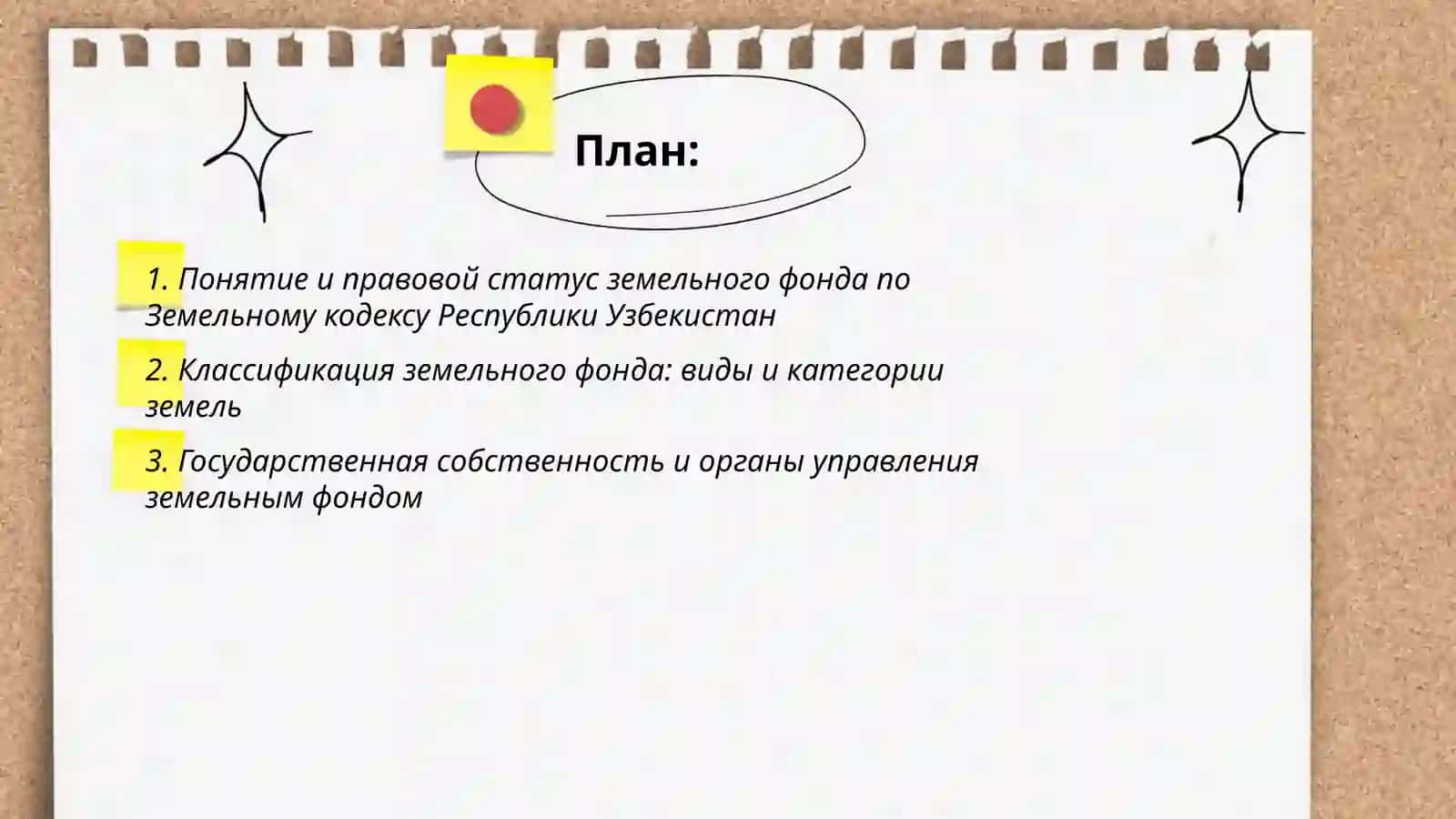 План:

1. Понятие и правовой статус земельного фонда по Земельному кодексу Республики Узбекистан

2. Классификация земельного фонда: виды и категории земель

3. Государственная собственность и органы управления земельным фондом